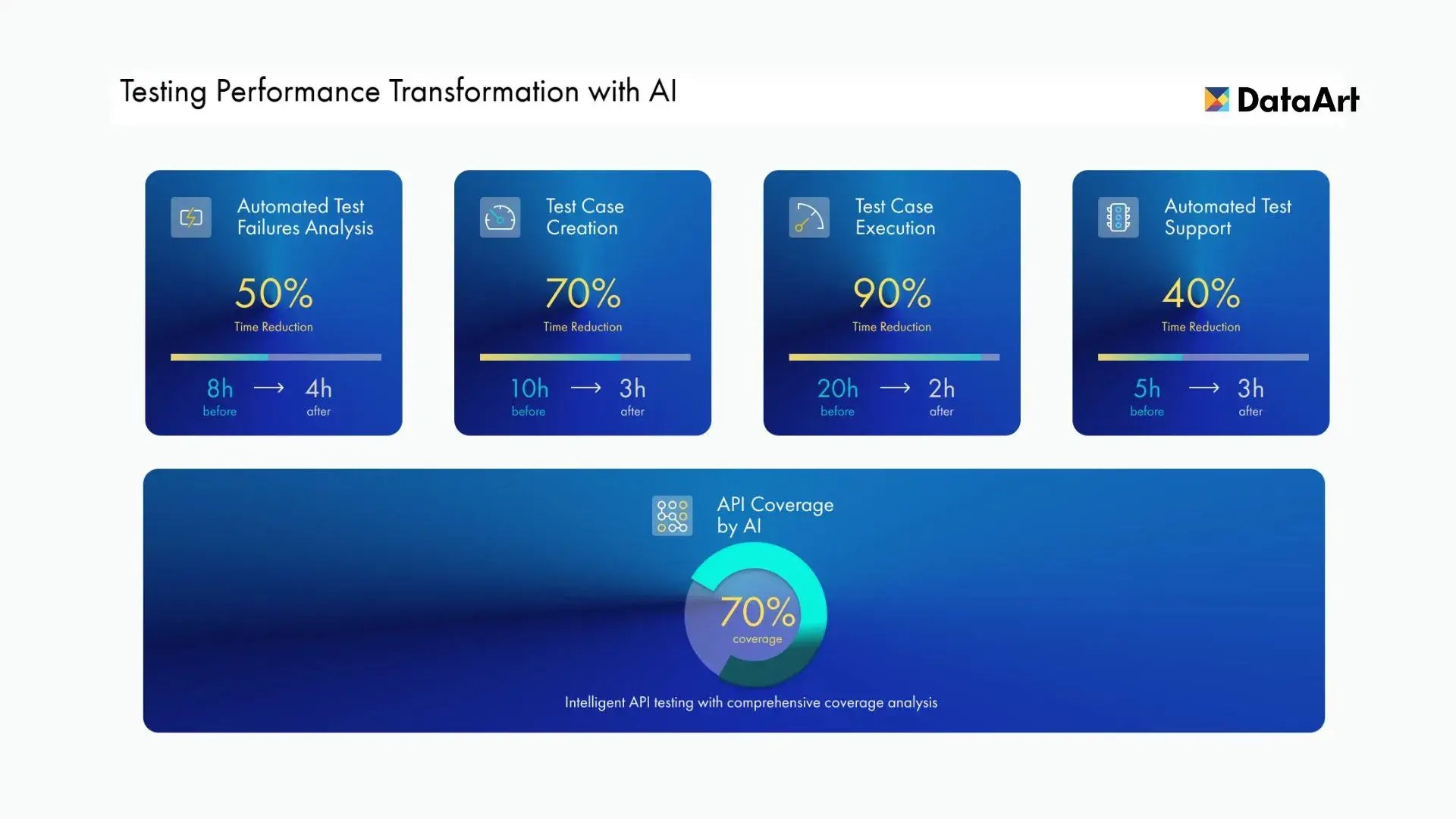 Testing Performance Transformation with AI

DataArt

Automated Test Failures Analysis

50%
Time Reduction

8h → 4h
before after

Test Case Creation

70%
Time Reduction

10h → 3h
before after

Test Case Execution

90%
Time Reduction

20h → 2h
before after

Automated Test Support

40%
Time Reduction

5h → 3h
before after

API Coverage by AI

70%
coverage

Intelligent API testing with comprehensive coverage analysis